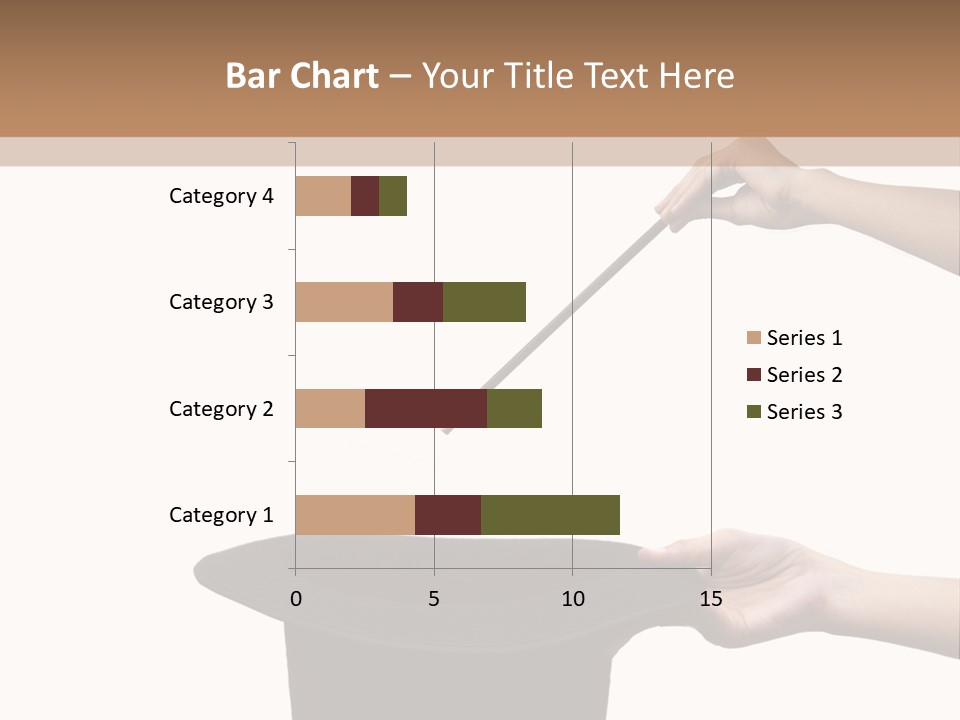 Bar Chart – Your Title Text Here

Category 4
Category 3
Category 2
Category 1

0
5
10
15

Series 1
Series 2
Series 3